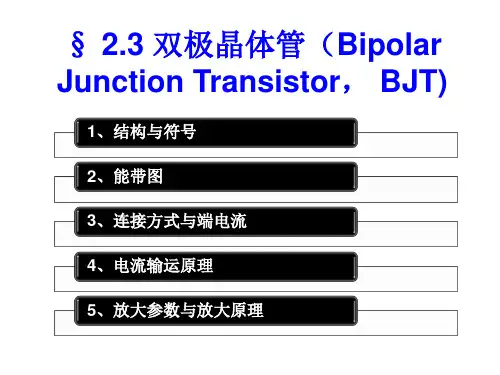 § 2.3 双极晶体管（Bipolar Junction Transistor， BJT)

1、结构与符号

2、能带图

3、连接方式与端电流

4、电流输运原理

5、放大参数与放大原理